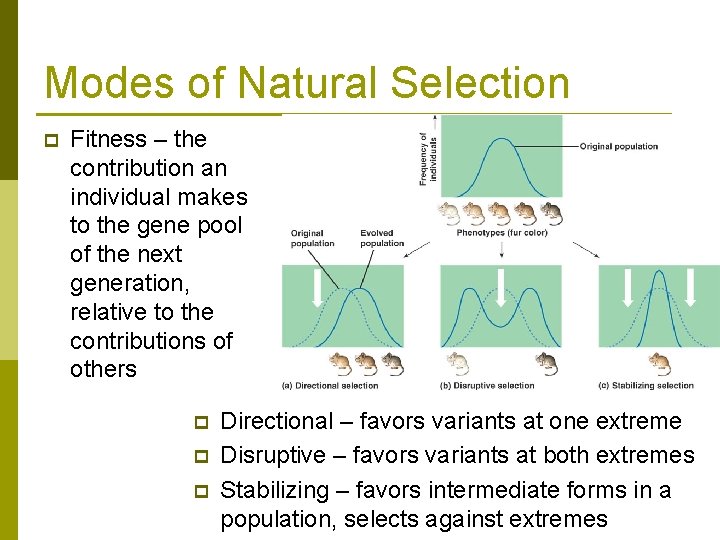 Modes of Natural Selection

Fitness – the contribution an individual makes to the gene pool of the next generation, relative to the contributions of others

Frequency of individuals

Original population

Phenotypes (fur color)

Original population

Evolved population

(a) Directional selection

(b) Disruptive selection

(c) Stabilizing selection

Directional – favors variants at one extreme

Disruptive – favors variants at both extremes

Stabilizing – favors intermediate forms in a population, selects against extremes